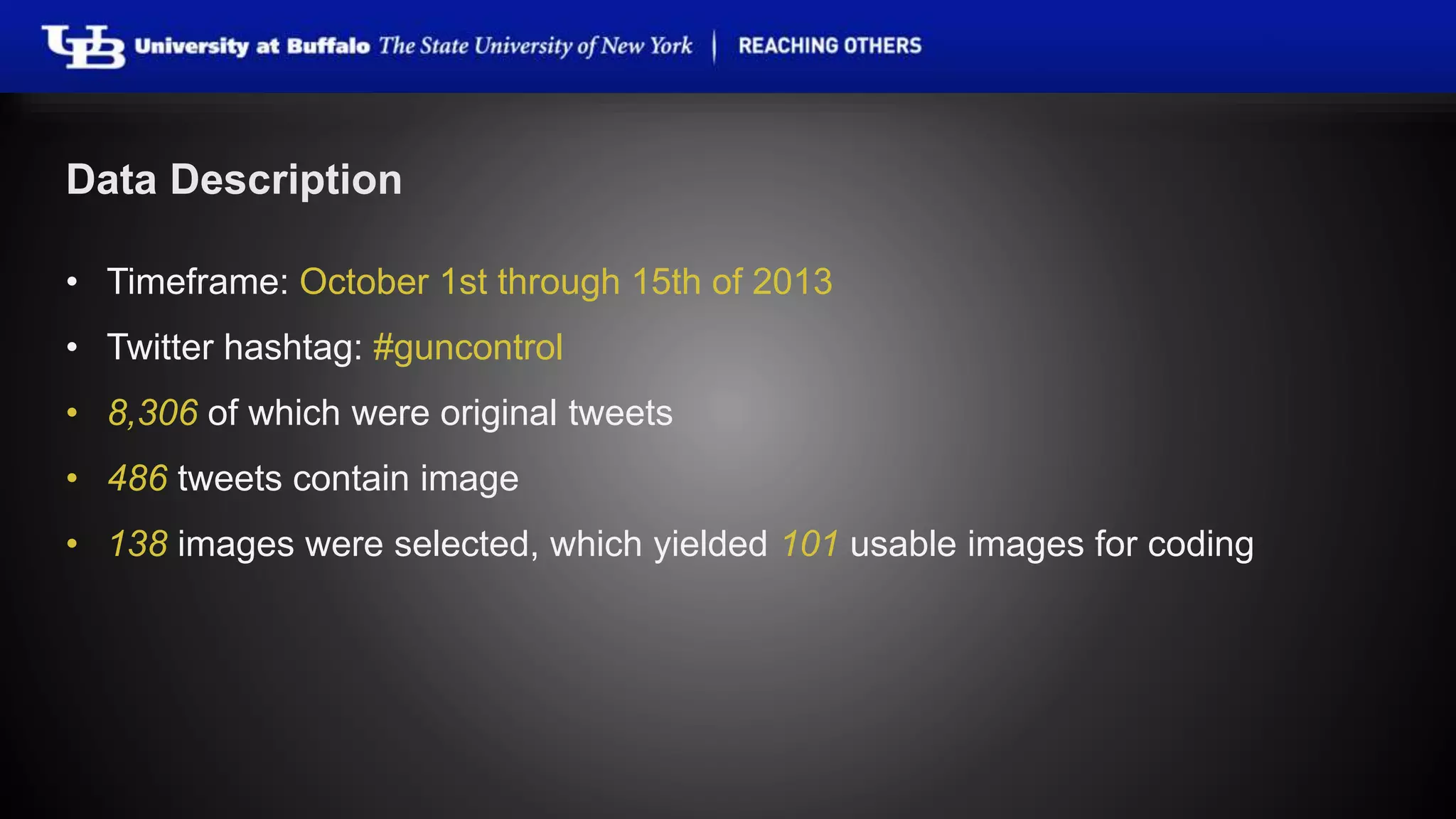 UB University at Buffalo The State University of New York | REACHING OTHERS

Data Description

• Timeframe: October 1st through 15th of 2013
• Twitter hashtag: #guncontrol
• 8,306 of which were original tweets
• 486 tweets contain image
• 138 images were selected, which yielded 101 usable images for coding